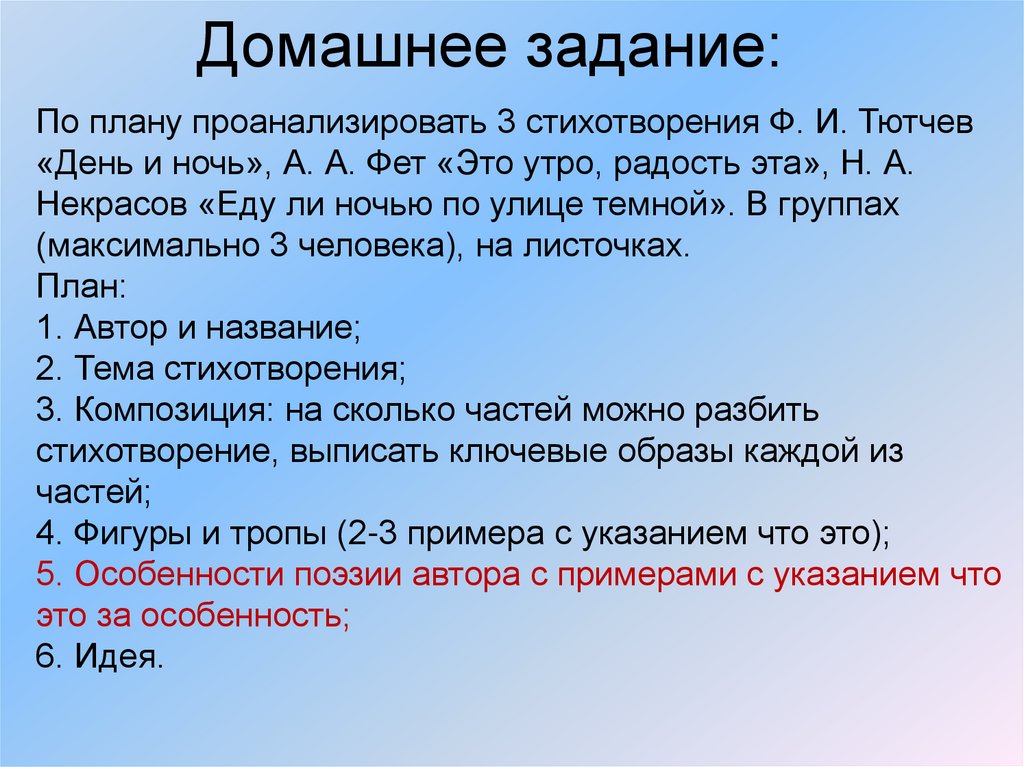 Домашнее задание:

По плану проанализировать 3 стихотворения Ф. И. Тютчев «День и ночь», А. А. Фет «Это утро, радость эта», Н. А. Некрасов «Еду ли ночью по улице темной». В группах (максимально 3 человека), на листочках.
План:
1. Автор и название;
2. Тема стихотворения;
3. Композиция: на сколько частей можно разбить стихотворение, выписать ключевые образы каждой из частей;
4. Фигуры и тропы (2-3 примера с указанием что это);
5. Особенности поэзии автора с примерами с указанием что это за особенность;
6. Идея.